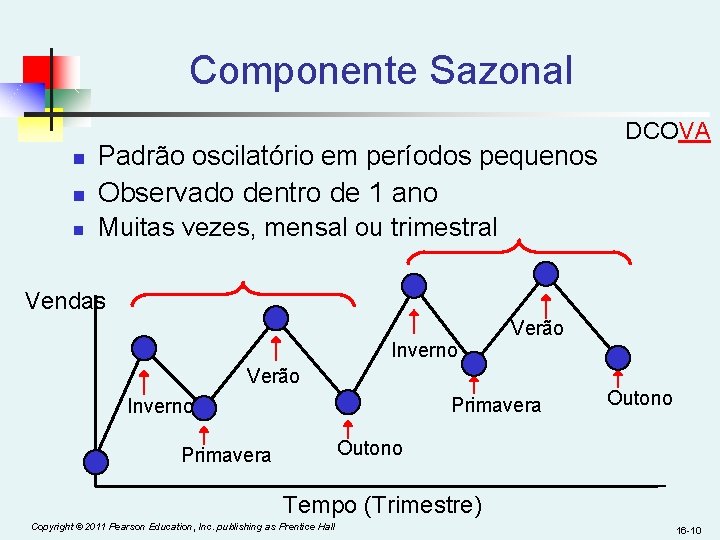 Componente Sazonal

DCOVA

- Padrão oscilatório em períodos pequenos
- Observado dentro de 1 ano
- Muitas vezes, mensal ou trimestral

Vendas

Inverno
Primavera
Verão
Outono
Inverno
Primavera
Verão
Outono

Tempo (Trimestre)

Copyright © 2011 Pearson Education, Inc. publishing as Prentice Hall

16-10